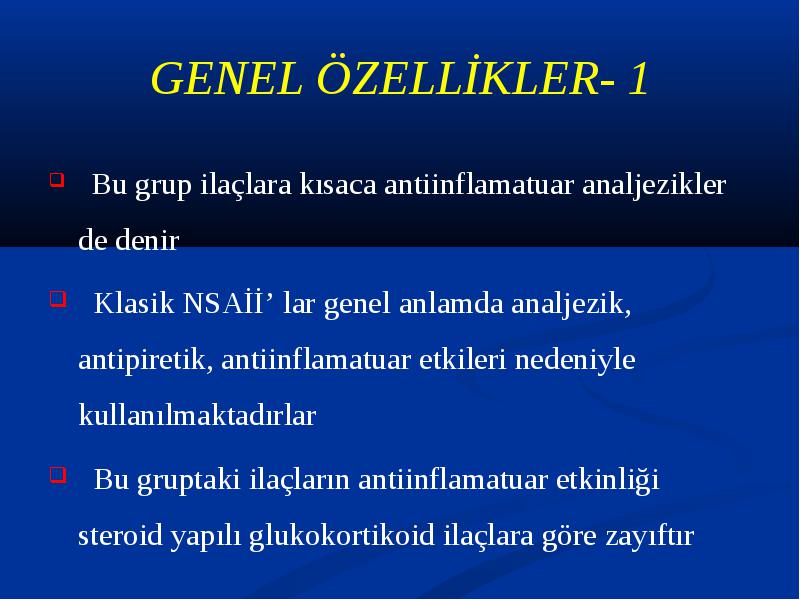 GENEL ÖZELLİKLER- 1

Bu grup ilaçlara kısaca antiinflamatuar analjezikler de denir

Klasik NSAİİ’ lar genel anlamda analjezik, antipiretik, antiinflamatuar etkileri nedeniyle kullanılmaktadırlar

Bu gruptaki ilaçların antiinflamatuar etkinliği steroid yapılı glukokortikoid ilaçlara göre zayıftır